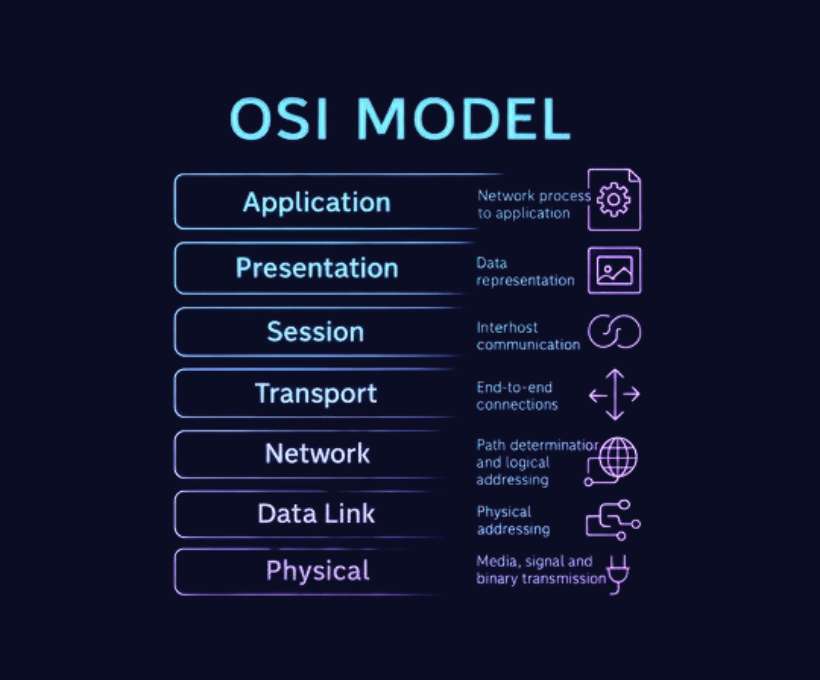 OSI MODEL

Application
Network process to application

Presentation
Data representation

Session
Interhost communication

Transport
End-to-end connections

Network
Path determinatior and logical addressing

Data Link
Physical addressing

Physical
Media, signal and binary transmission